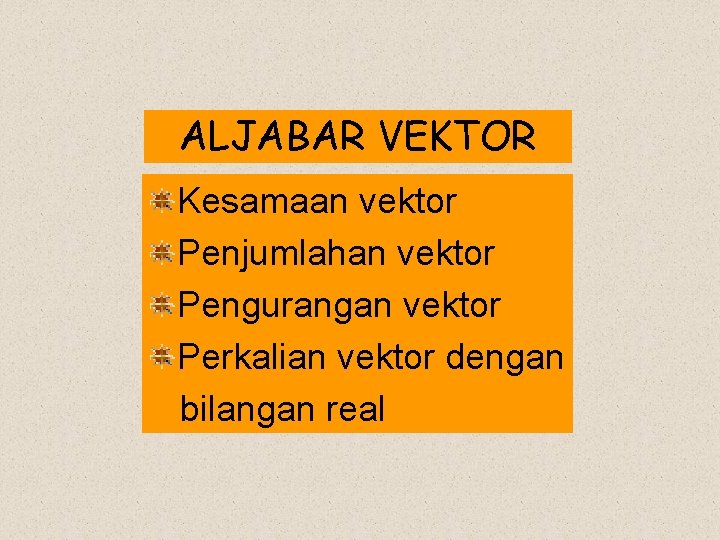 ALJABAR VEKTOR

Kesamaan vektor
Penjumlahan vektor
Pengurangan vektor
Perkalian vektor dengan bilangan real